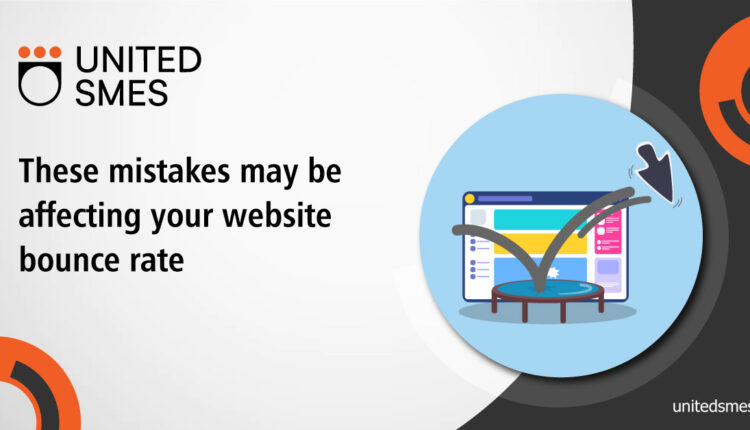 UNITED SMES

These mistakes may be affecting your website bounce rate

unitedsmes